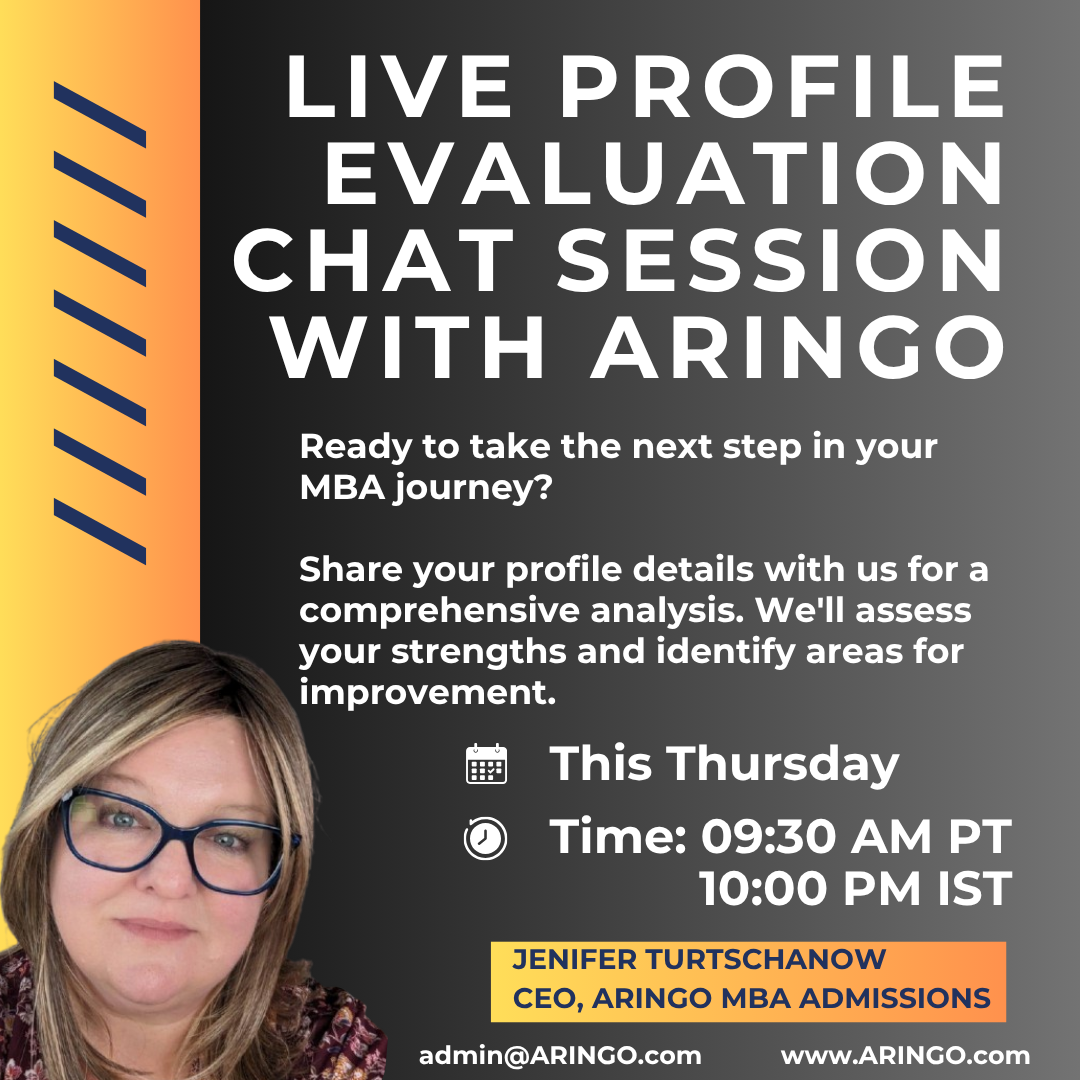 LIVE PROFILE EVALUATION CHAT SESSION WITH ARINGO

Ready to take the next step in your MBA journey?

Share your profile details with us for a comprehensive analysis. We'll assess your strengths and identify areas for improvement.

This Thursday

Time: 09:30 AM PT
10:00 PM IST

JENIFER TURTSCHANOW
CEO, ARINGO MBA ADMISSIONS

admin@ARINGO.com www.ARINGO.com